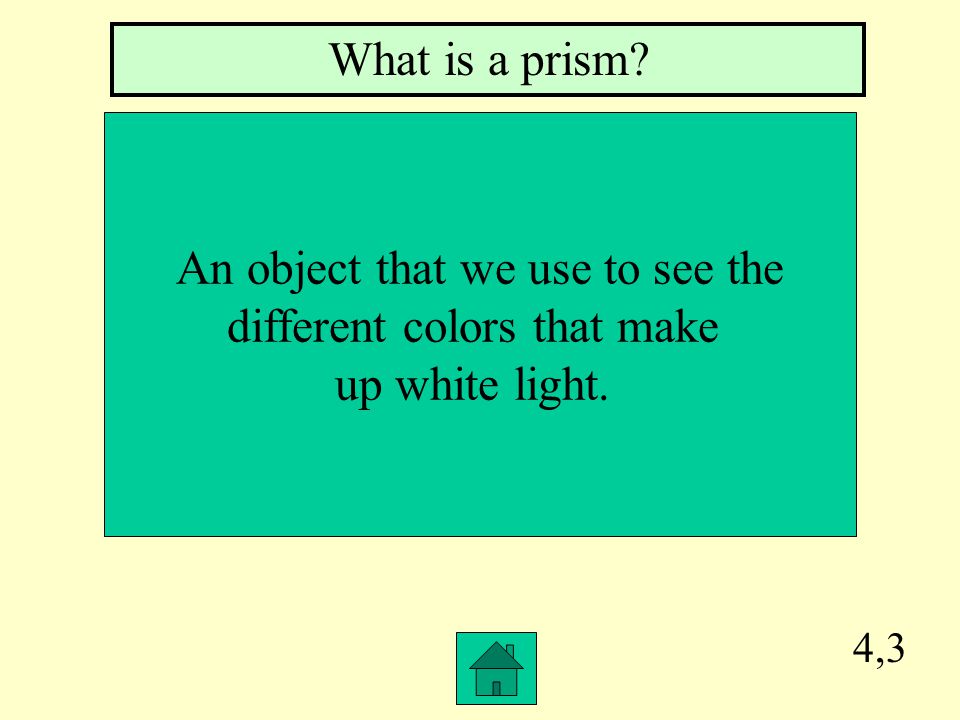 What is a prism?

An object that we use to see the different colors that make up white light.

4,3